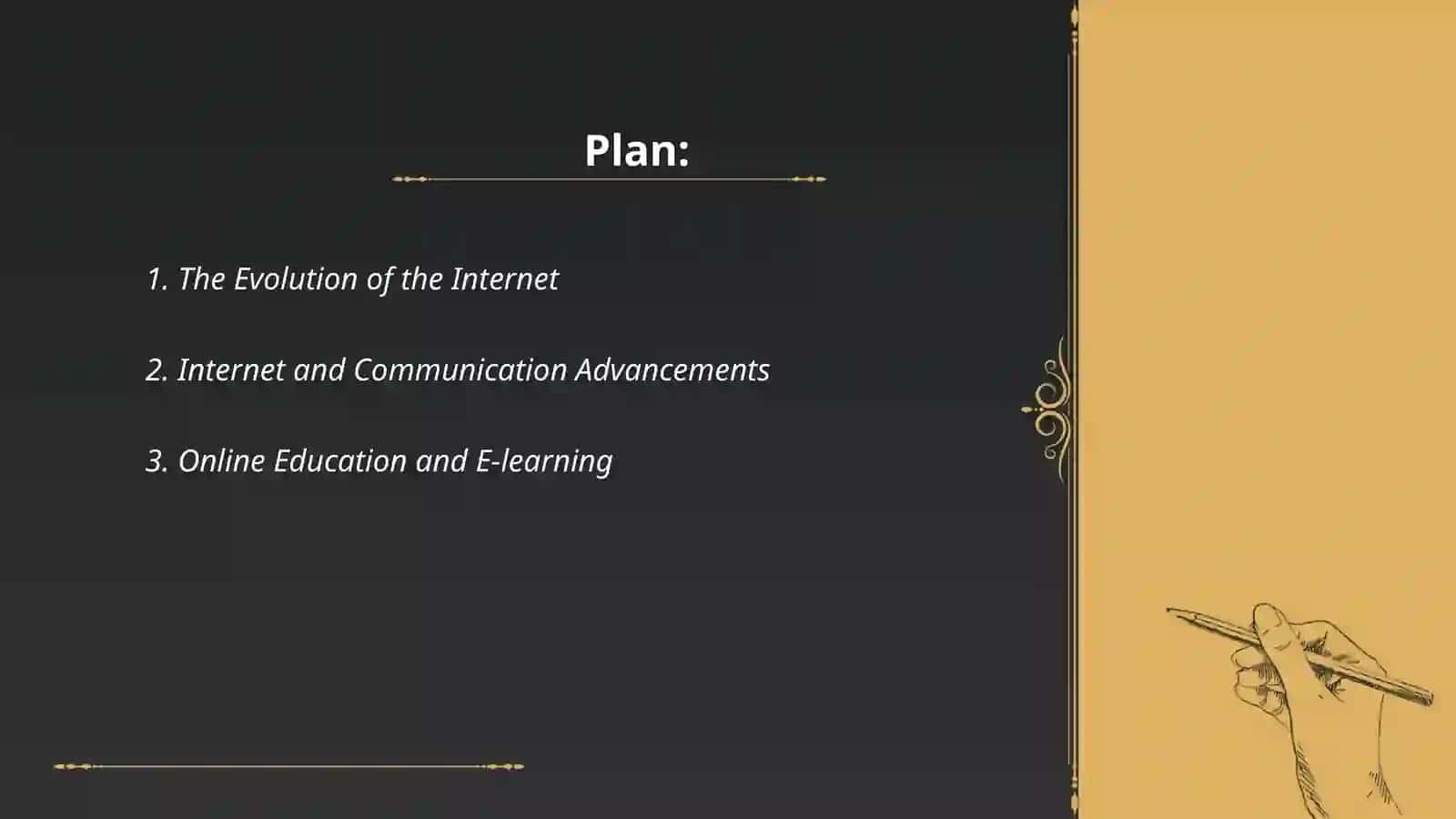 Plan:

1. The Evolution of the Internet

2. Internet and Communication Advancements

3. Online Education and E-learning